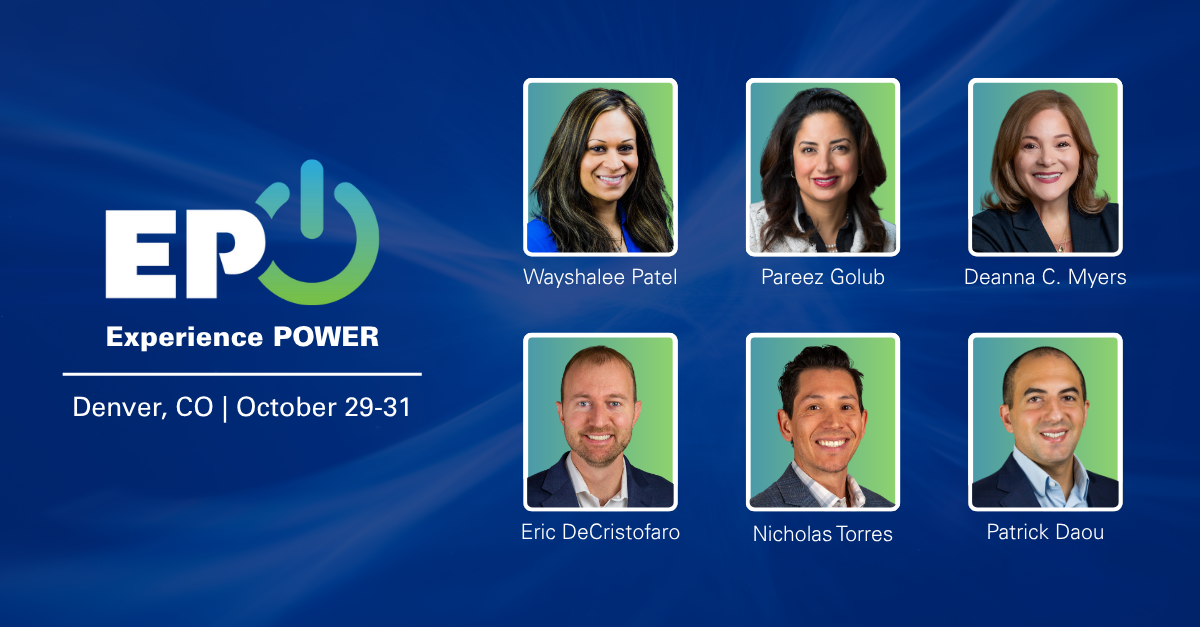 EP

Experience POWER

Denver, CO | October 29-31

Wayshalee Patel

Pareez Golub

Deanna C. Myers

Eric DeCristofaro

Nicholas Torres

Patrick Daou